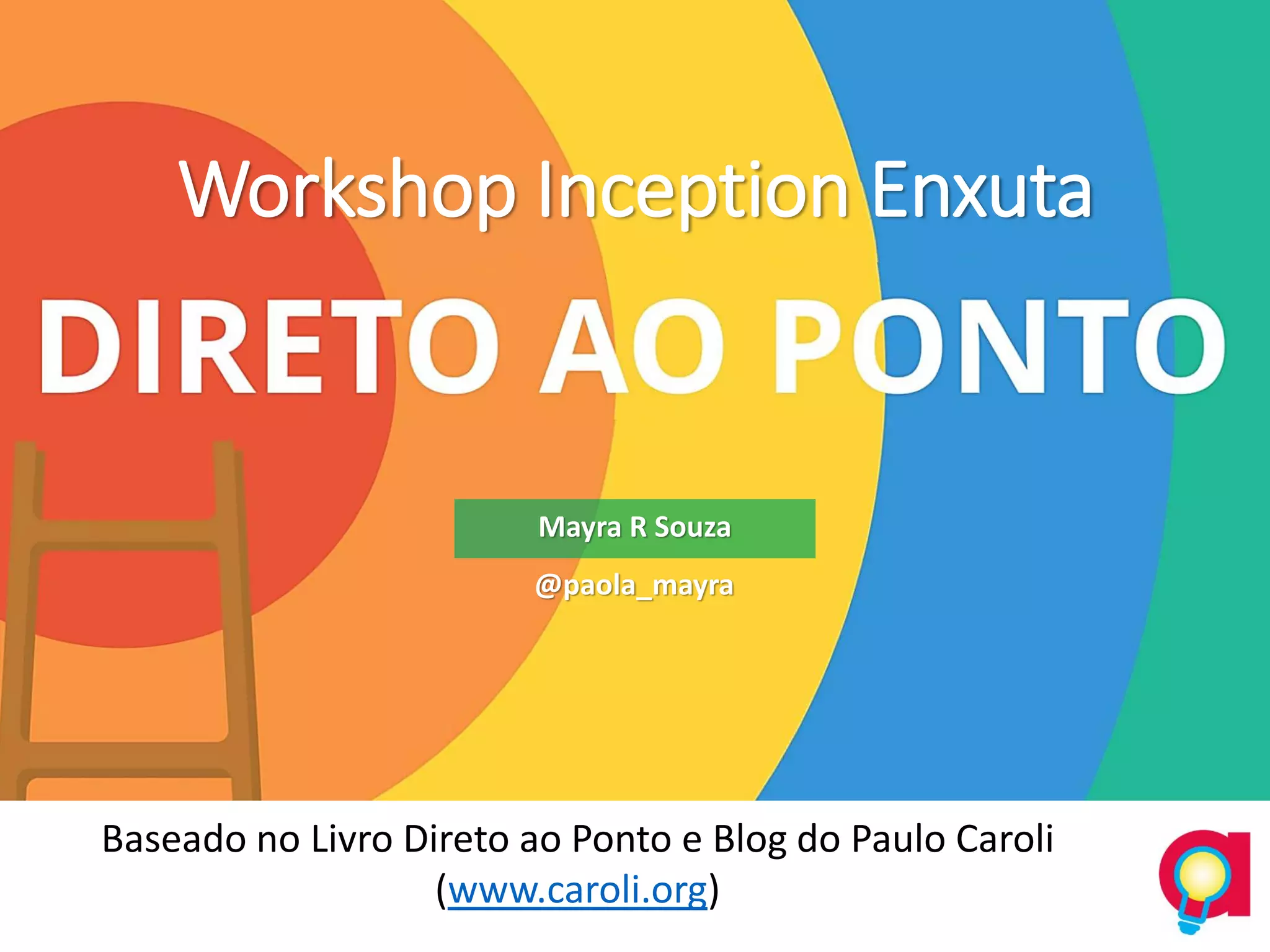 Workshop Inception Enxuta

DIRETO AO PONTO

Mayra R Souza

@paola_mayra

Baseado no Livro Direto ao Ponto e Blog do Paulo Caroli (www.caroli.org)